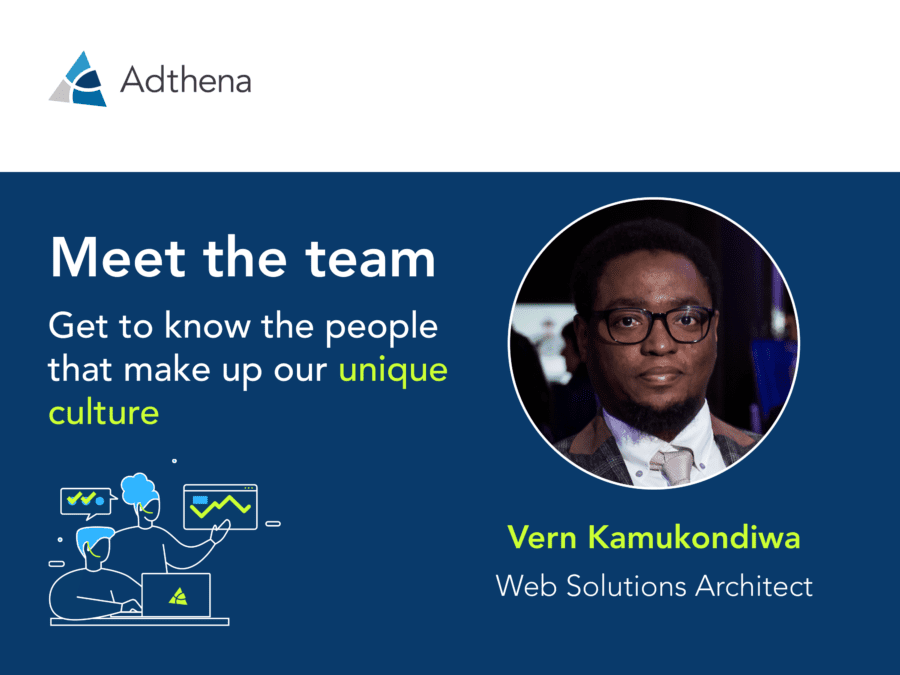 Adthena

Meet the team

Get to know the people that make up our unique culture

Vern Kamukondiwa

Web Solutions Architect